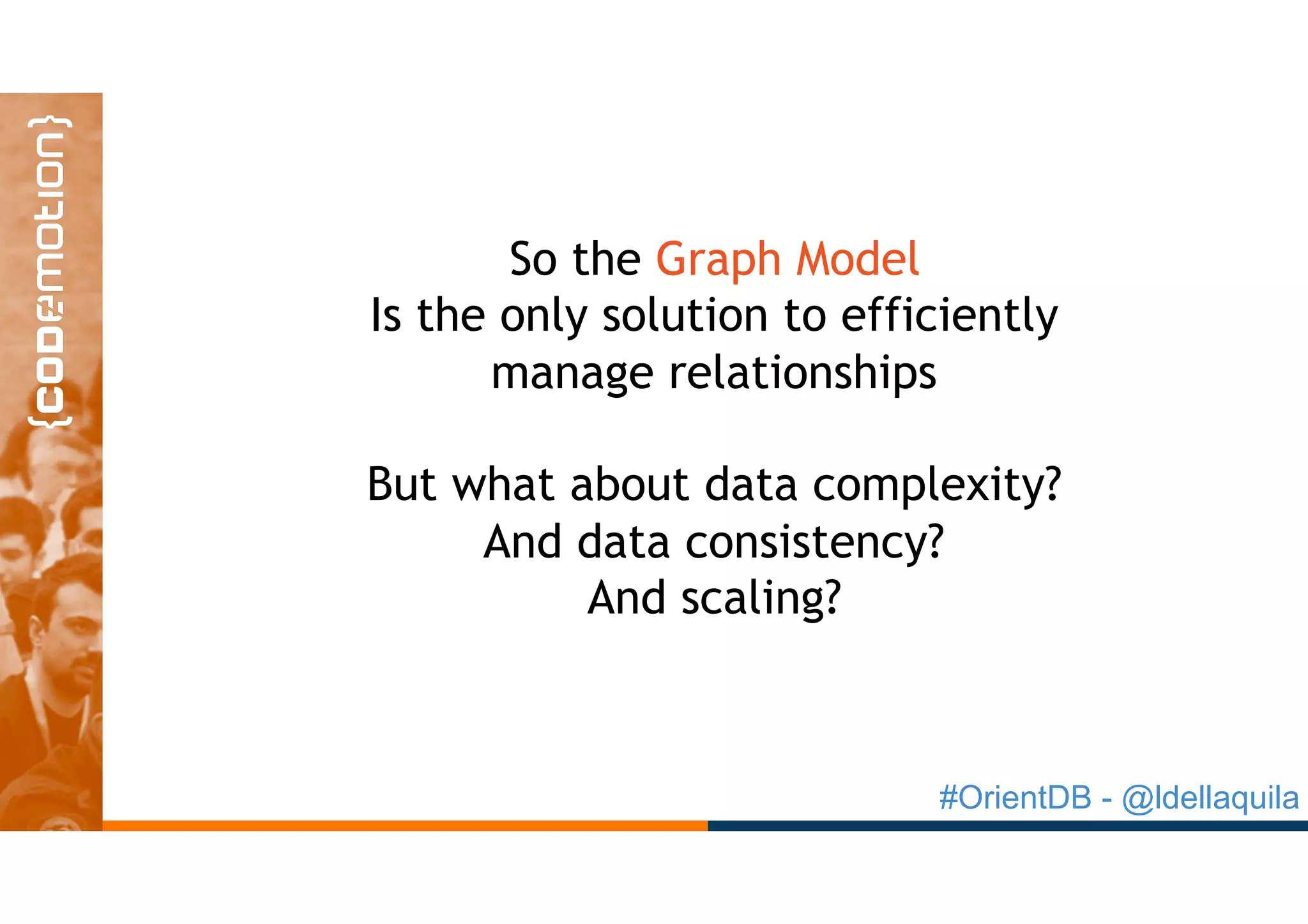 {codemotion}

So the Graph Model
Is the only solution to efficiently manage relationships

But what about data complexity?
And data consistency?
And scaling?

#OrientDB - @ldellaquila